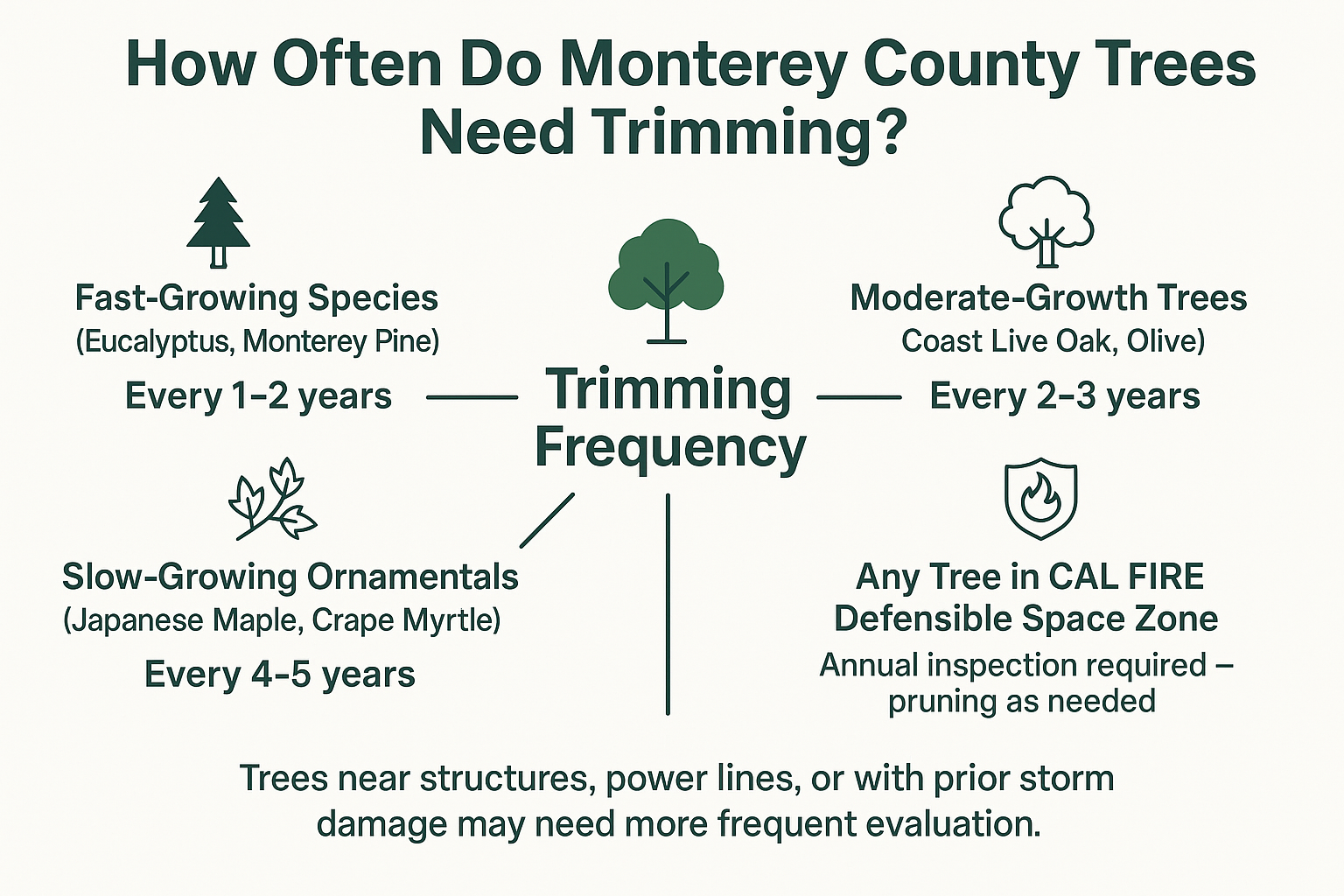 How Often Do Monterey County Trees Need Trimming?

Fast-Growing Species
(Eucalyptus, Monterey Pine)
Every 1–2 years

Trimming Frequency

Moderate-Growth Trees
Coast Live Oak, Olive)
Every 2–3 years

Slow-Growing Ornamentals
(Japanese Maple, Crape Myrtle)
Every 4–5 years

Any Tree in CAL FIRE Defensible Space Zone
Annual inspection required – pruning as needed

Trees near structures, power lines, or with prior storm damage may need more frequent evaluation.